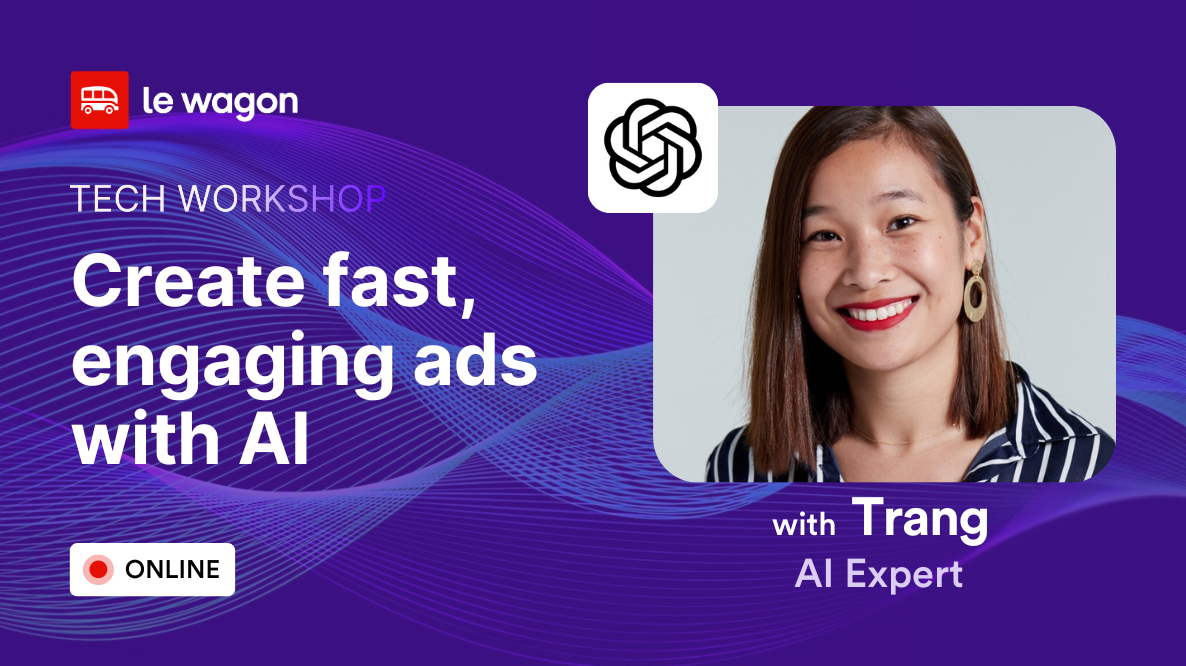 le wagon

TECH WORKSHOP

Create fast, engaging ads with AI

ONLINE

with Trang
AI Expert